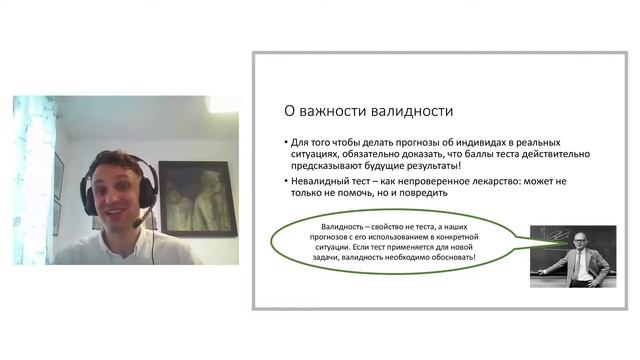 О важности валидности

• Для того чтобы делать прогнозы об индивидах в реальных ситуациях, обязательно доказать, что баллы теста действительно предсказывают будущие результаты!

• Невалидный тест – как непроверенное лекарство: может не только не помочь, но и повредить

Валидность – свойство не теста, а наших прогнозов с его использованием в конкретной ситуации. Если тест применяется для новой задачи, валидность необходимо обосновать!